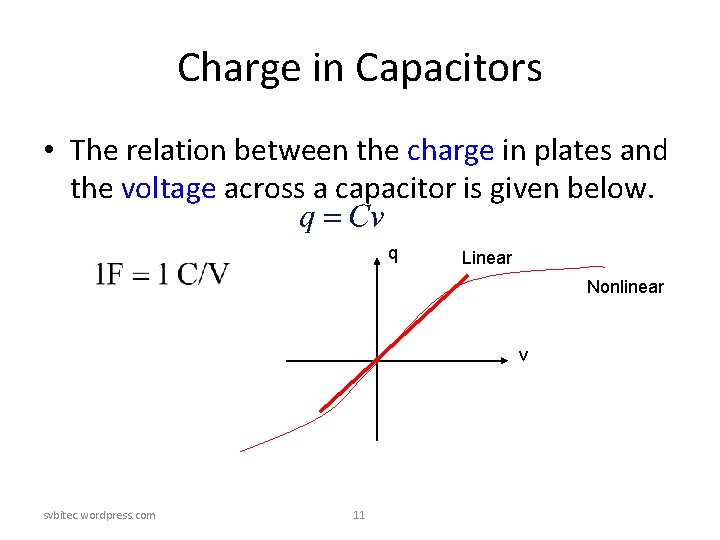 Charge in Capacitors

• The relation between the charge in plates and the voltage across a capacitor is given below.

$q = Cv$

$1F = 1\ C/V$

q

Linear

Nonlinear

v

svbitec.wordpress.com

11